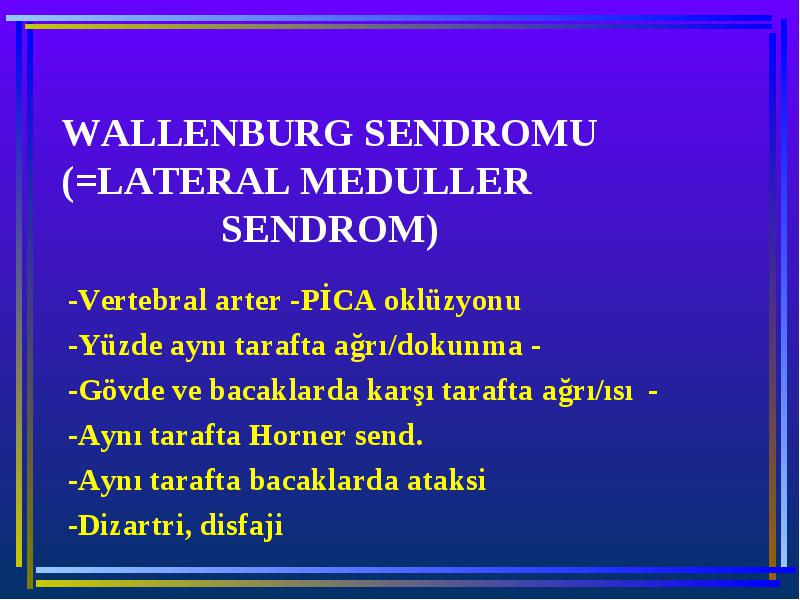 WALLENBURG SENDROMU (=LATERAL MEDULLER SENDROM)

-Vertebral arter -PİCA oklüzyonu

-Yüzde aynı tarafta ağrı/dokunma -

-Gövde ve bacaklarda karşı tarafta ağrı/ısı -

-Aynı tarafta Horner send.

-Aynı tarafta bacaklarda ataksi

-Dizartri, disfaji